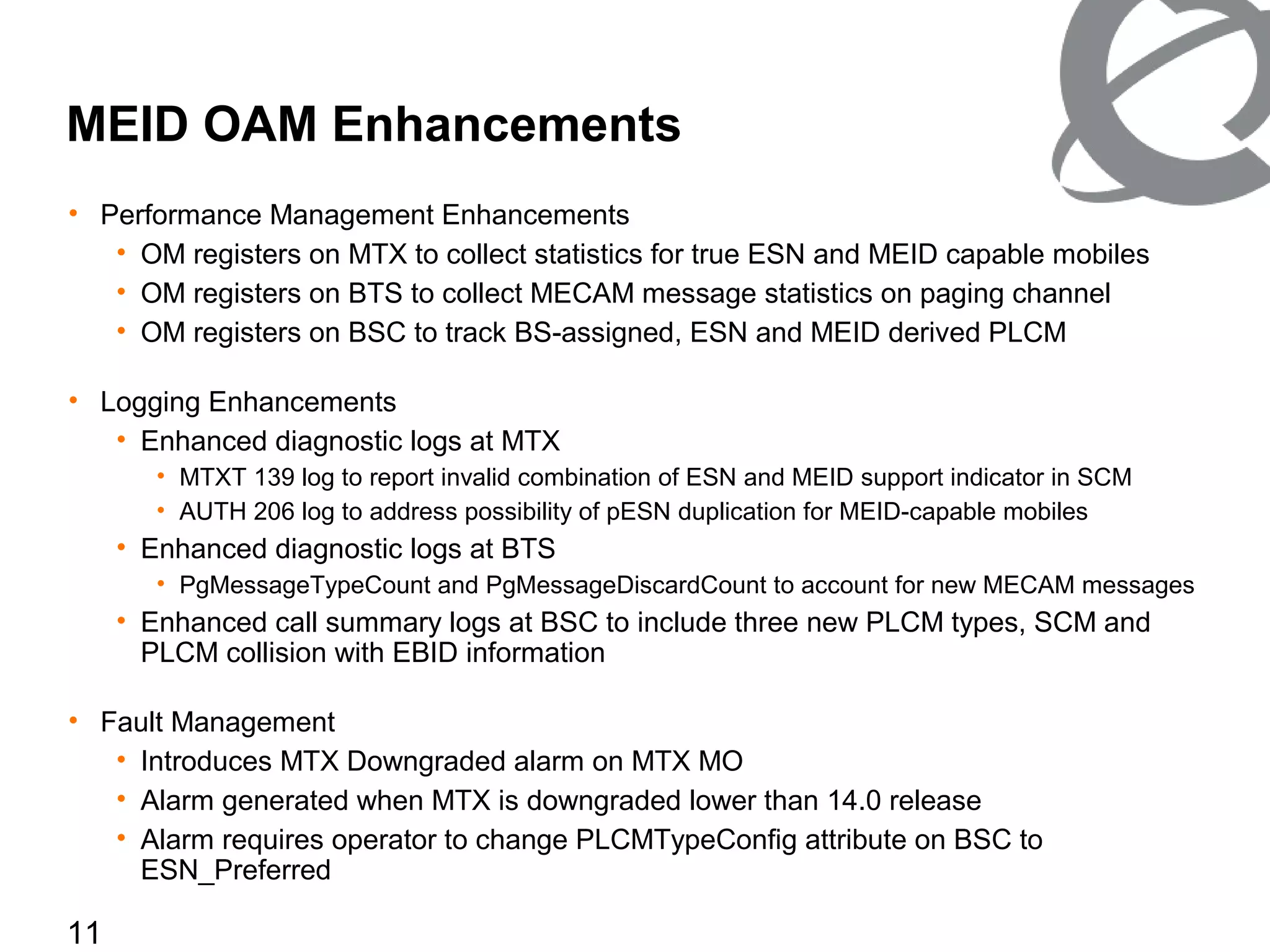 MEID OAM Enhancements

• Performance Management Enhancements
  • OM registers on MTX to collect statistics for true ESN and MEID capable mobiles
  • OM registers on BTS to collect MECAM message statistics on paging channel
  • OM registers on BSC to track BS-assigned, ESN and MEID derived PLCM

• Logging Enhancements
  • Enhanced diagnostic logs at MTX
    • MTXT 139 log to report invalid combination of ESN and MEID support indicator in SCM
    • AUTH 206 log to address possibility of pESN duplication for MEID-capable mobiles
  • Enhanced diagnostic logs at BTS
    • PgMessageTypeCount and PgMessageDiscardCount to account for new MECAM messages
  • Enhanced call summary logs at BSC to include three new PLCM types, SCM and PLCM collision with EBID information

• Fault Management
  • Introduces MTX Downgraded alarm on MTX MO
  • Alarm generated when MTX is downgraded lower than 14.0 release
  • Alarm requires operator to change PLCMTypeConfig attribute on BSC to ESN_Preferred

11